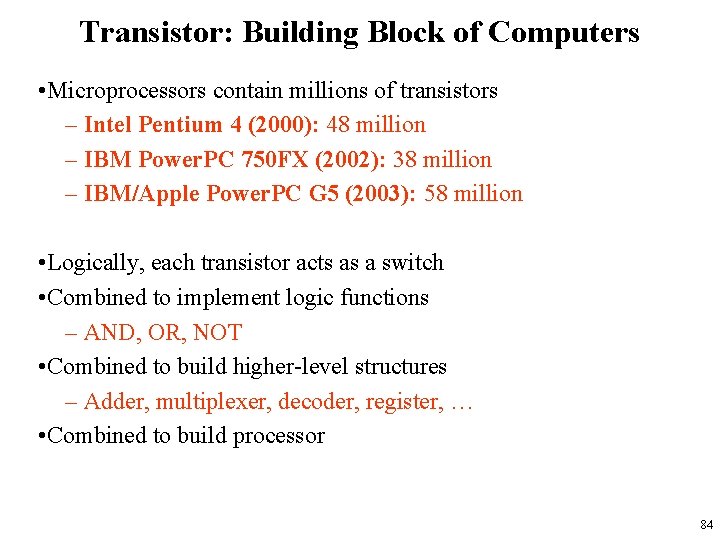 Transistor: Building Block of Computers

•Microprocessors contain millions of transistors

– Intel Pentium 4 (2000): 48 million

– IBM PowerPC 750FX (2002): 38 million

– IBM/Apple PowerPC G5 (2003): 58 million

•Logically, each transistor acts as a switch

•Combined to implement logic functions

– AND, OR, NOT

•Combined to build higher-level structures

– Adder, multiplexer, decoder, register, …

•Combined to build processor

84